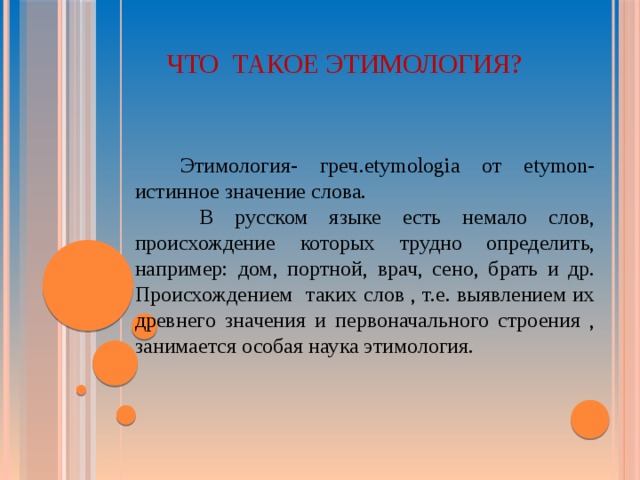 ЧТО ТАКОЕ ЭТИМОЛОГИЯ?

Этимология- греч.etymologia от etymon- истинное значение слова.

В русском языке есть немало слов, происхождение которых трудно определить, например: дом, портной, врач, сено, брать и др. Происхождением таких слов , т.е. выявлением их древнего значения и первоначального строения , занимается особая наука этимология.